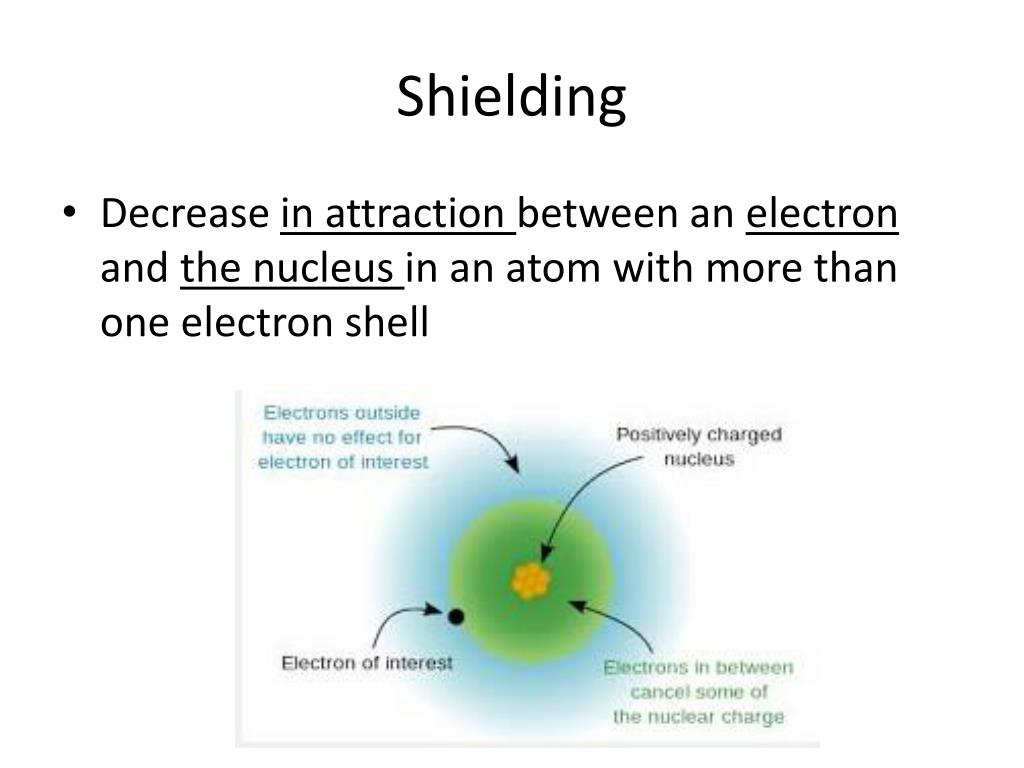 Shielding

• Decrease in attraction between an electron and the nucleus in an atom with more than one electron shell

Electrons outside have no effect for electron of interest

Positively charged nucleus

Electron of interest

Electrons in between cancel some of the nuclear charge